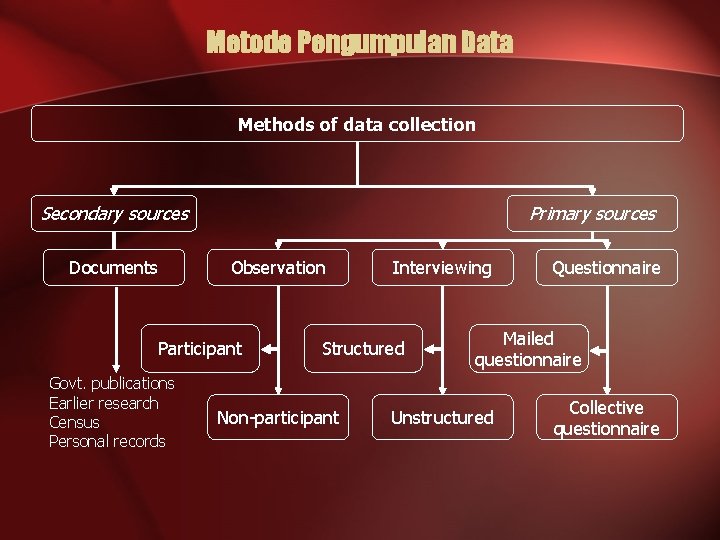 Metode Pengumpulan Data

Methods of data collection

Secondary sources

Primary sources

Documents

Observation

Interviewing

Questionnaire

Participant

Structured

Mailed questionnaire

Govt. publications
Earlier research
Census
Personal records

Non-participant

Unstructured

Collective questionnaire